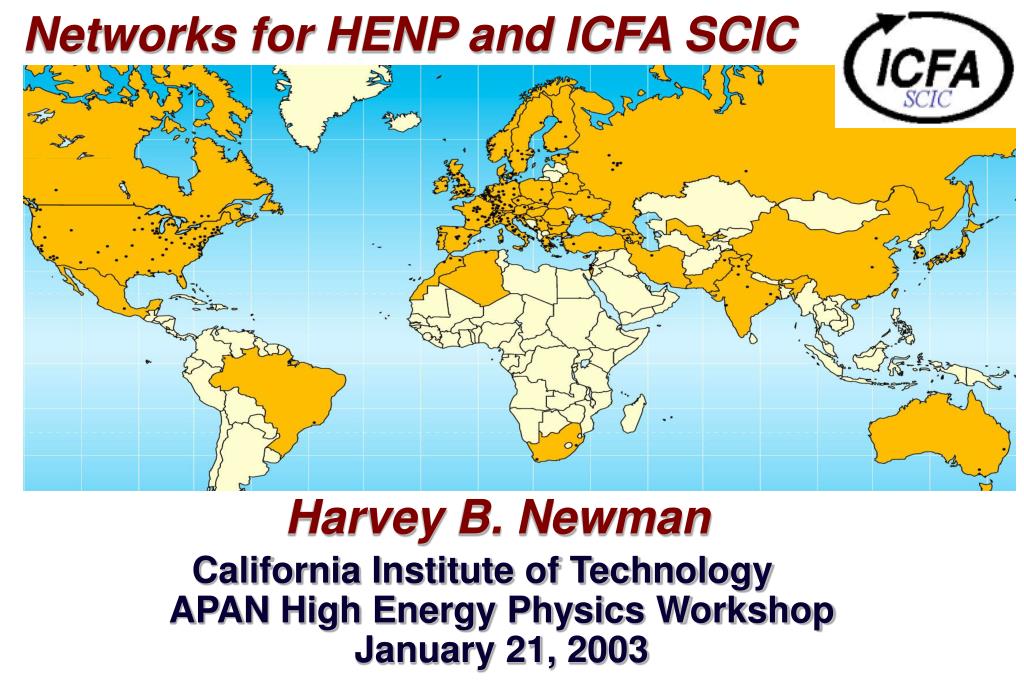 Networks for HENP and ICFA SCIC

ICFA
SCIC

Harvey B. Newman

California Institute of Technology
APAN High Energy Physics Workshop
January 21, 2003